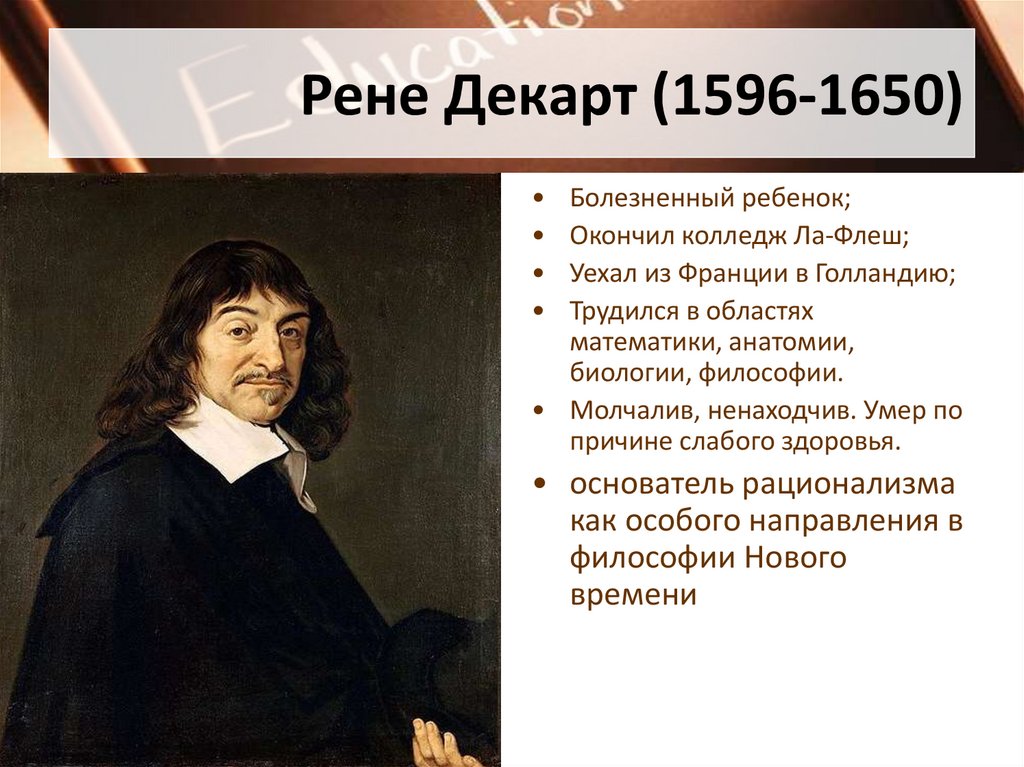 Education

Рене Декарт (1596-1650)

• Болезненный ребенок;
• Окончил колледж Ла-Флеш;
• Уехал из Франции в Голландию;
• Трудился в областях математики, анатомии, биологии, философии.
• Молчалив, ненаходчив. Умер по причине слабого здоровья.
• основатель рационализма как особого направления в философии Нового времени